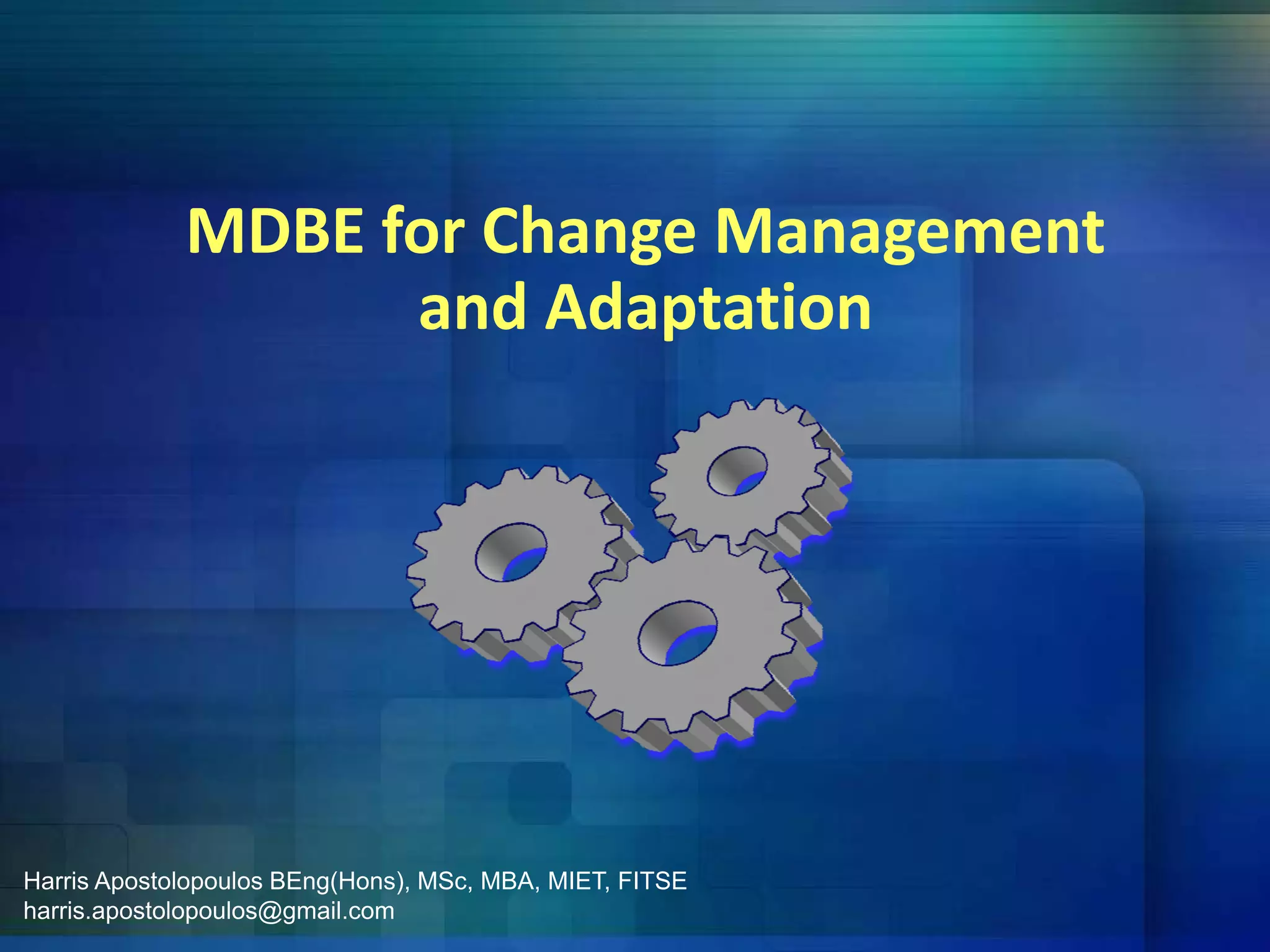 MDBE for Change Management and Adaptation

Harris Apostolopoulos BEng(Hons), MSc, MBA, MIET, FITSE
harris.apostolopoulos@gmail.com